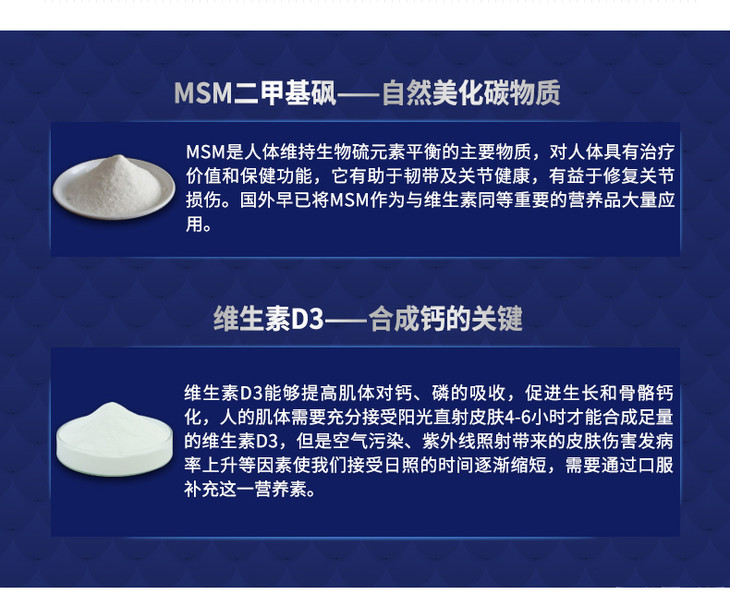 MSM二甲基砜——自然美化碳物质

MSM是人体维持生物硫元素平衡的主要物质，对人体具有治疗价值和保健功能，它有助于韧带及关节健康，有益于修复关节损伤。国外早已将MSM作为与维生素同等重要的营养品大量应用。

维生素D3——合成钙的关键

维生素D3能够提高肌体对钙、磷的吸收，促进生长和骨骼钙化，人的肌体需要充分接受阳光直射皮肤4-6小时才能合成足量的维生素D3，但是空气污染、紫外线照射带来的皮肤伤害发病率上升等因素使我们接受日照的时间逐渐缩短，需要通过口服补充这一营养素。